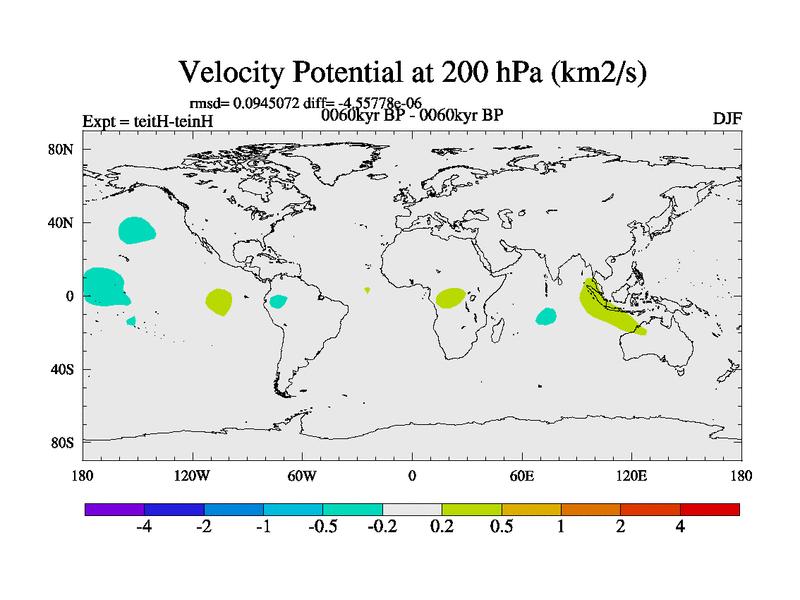 Velocity Potential at 200 hPa (km2/s)

rmsd= 0.0945072 diff= -4.55778e-06
Expt = teitH-teinH
0060kyr BP - 0060kyr BP
DJF

80N
40N
0
40S
80S

180
120W
60W
0
60E
120E
180

-4
-2
-1
-0.5
-0.2
0.2
0.5
1
2
4